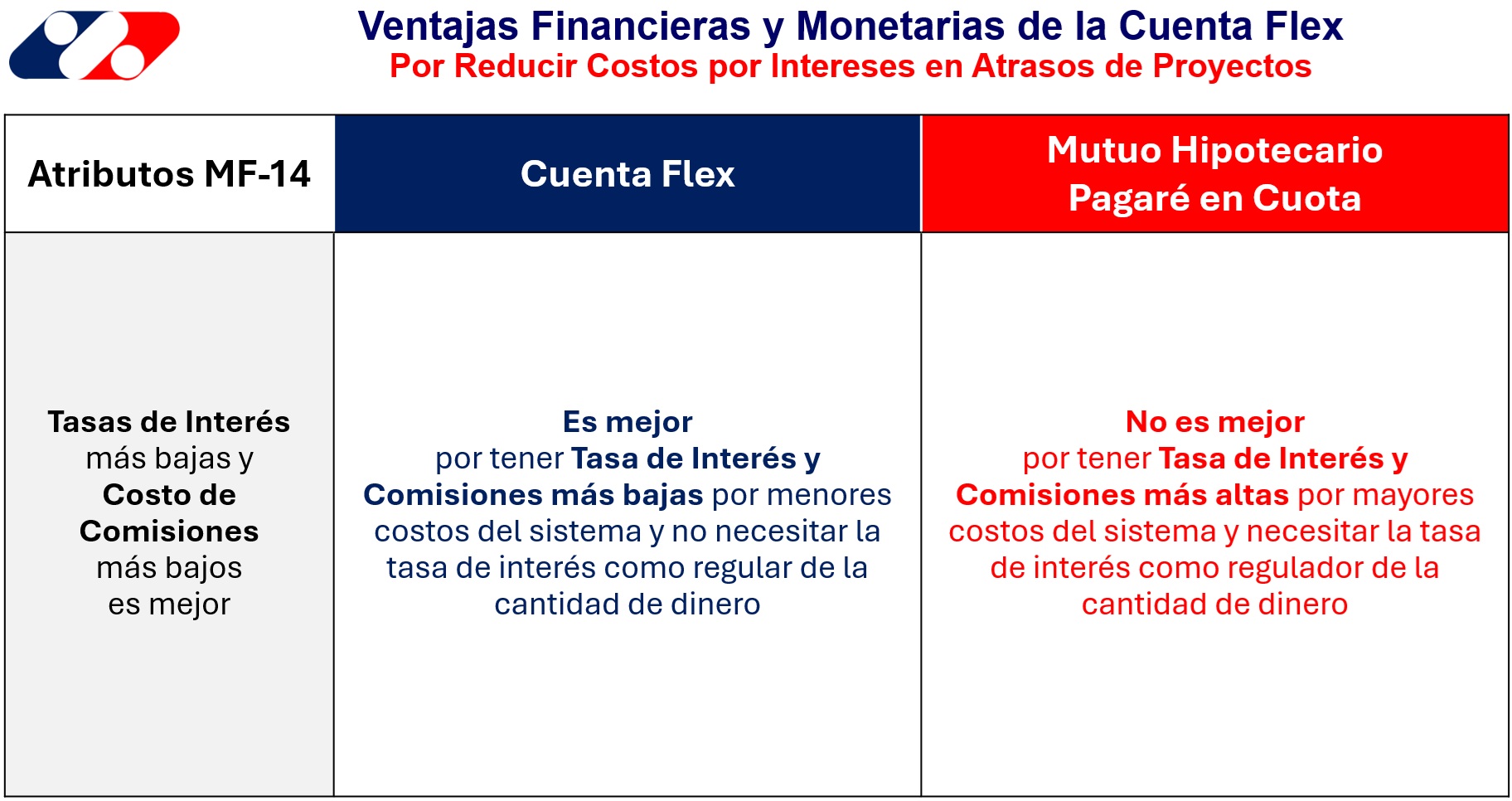 Ventajas Financieras y Monetarias de la Cuenta Flex
Por Reducir Costos por Intereses en Atrasos de Proyectos

| Atributos MF-14 | Cuenta Flex | Mutuo Hipotecario Pagaré en Cuota |
|---|---|---|
| Tasas de Interés más bajas y Costo de Comisiones más bajos es mejor | Es mejor por tener Tasa de Interés y Comisiones más bajas por menores costos del sistema y no necesitar la tasa de interés como regular de la cantidad de dinero | No es mejor por tener Tasa de Interés y Comisiones más altas por mayores costos del sistema y necesitar la tasa de interés como regulador de la cantidad de dinero |